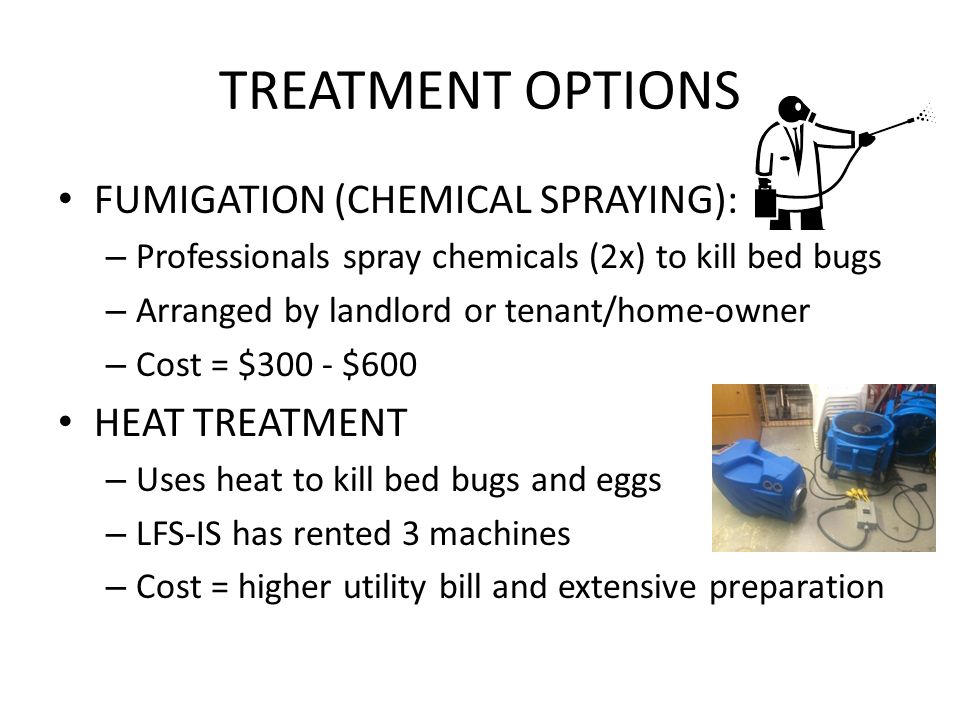 TREATMENT OPTIONS

• FUMIGATION (CHEMICAL SPRAYING):
– Professionals spray chemicals (2x) to kill bed bugs
– Arranged by landlord or tenant/home-owner
– Cost = \$300 - \$600

• HEAT TREATMENT
– Uses heat to kill bed bugs and eggs
– LFS-IS has rented 3 machines
– Cost = higher utility bill and extensive preparation